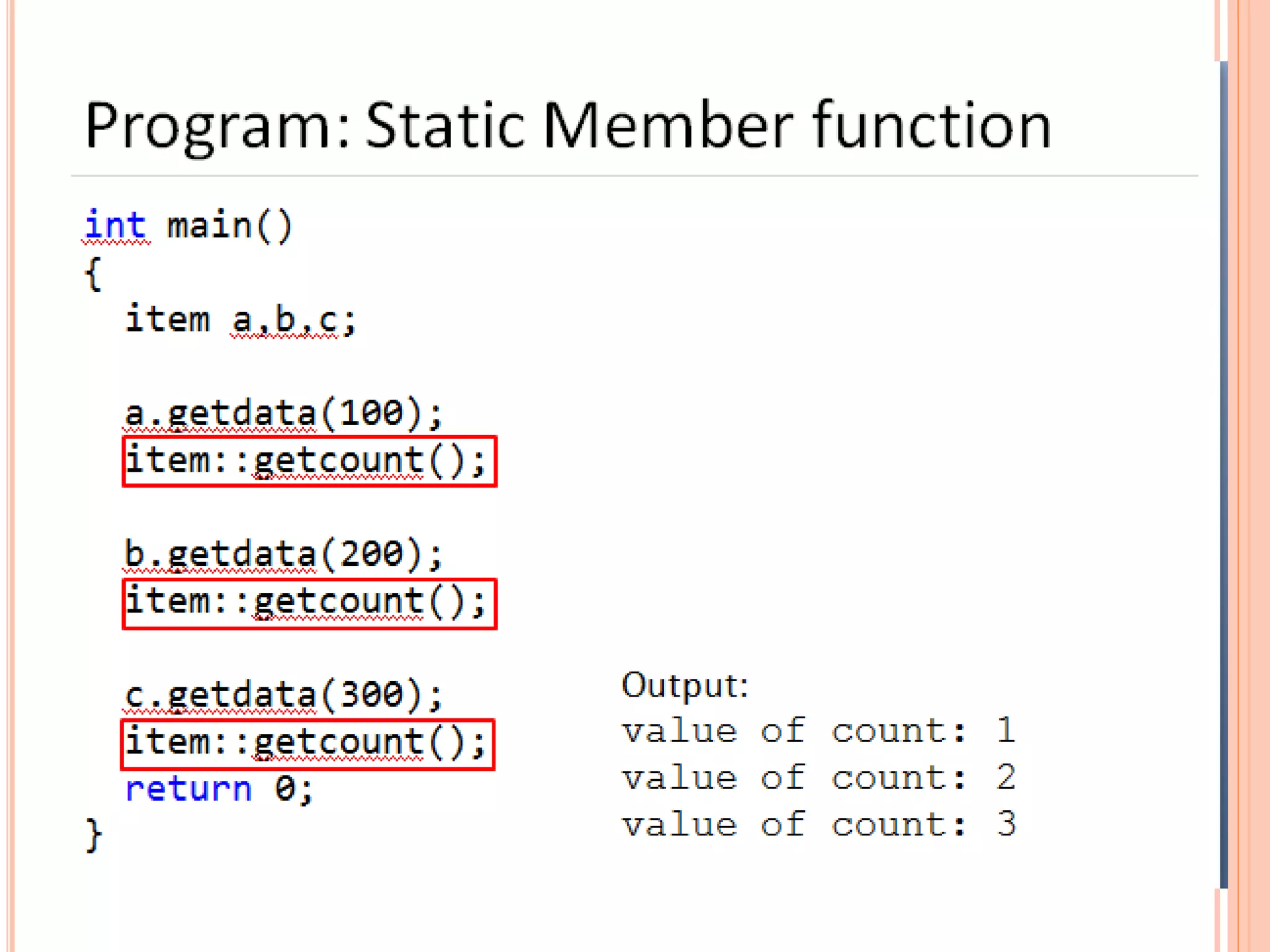 Program: Static Member function

int main()
{
 item a,b,c;

 a.getdata(100);
 item::getcount();

 b.getdata(200);
 item::getcount();

 c.getdata(300);
 item::getcount();
 return 0;
}

Output:
value of count: 1
value of count: 2
value of count: 3